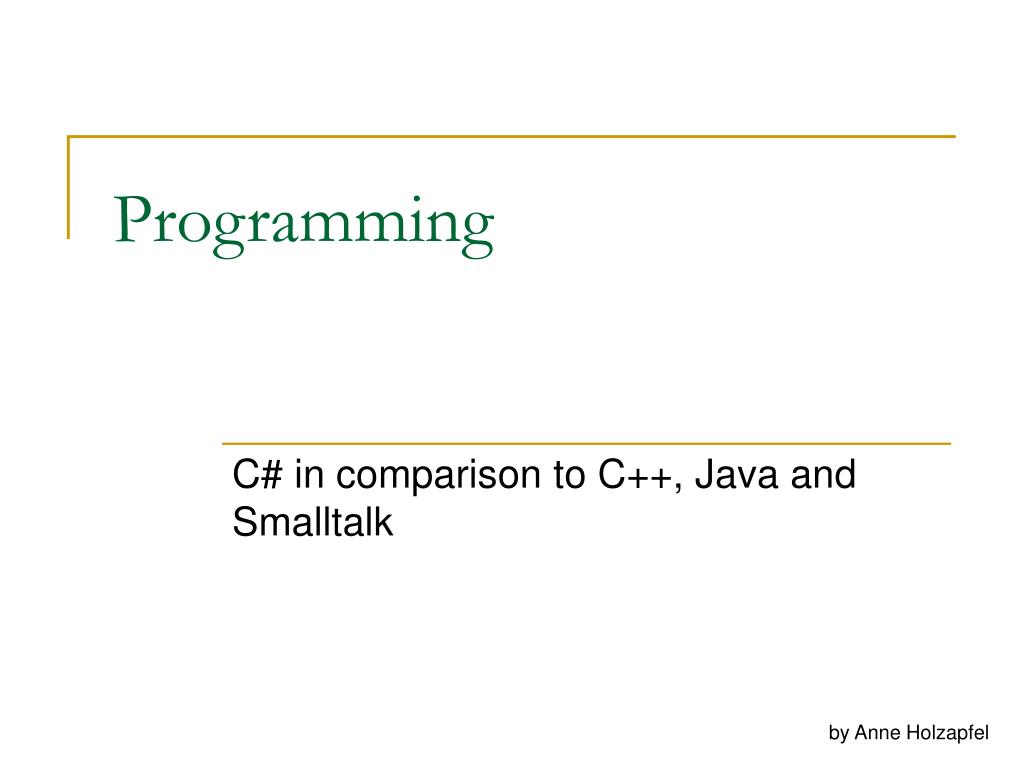 Programming

C# in comparison to C++, Java and Smalltalk

by Anne Holzapfel